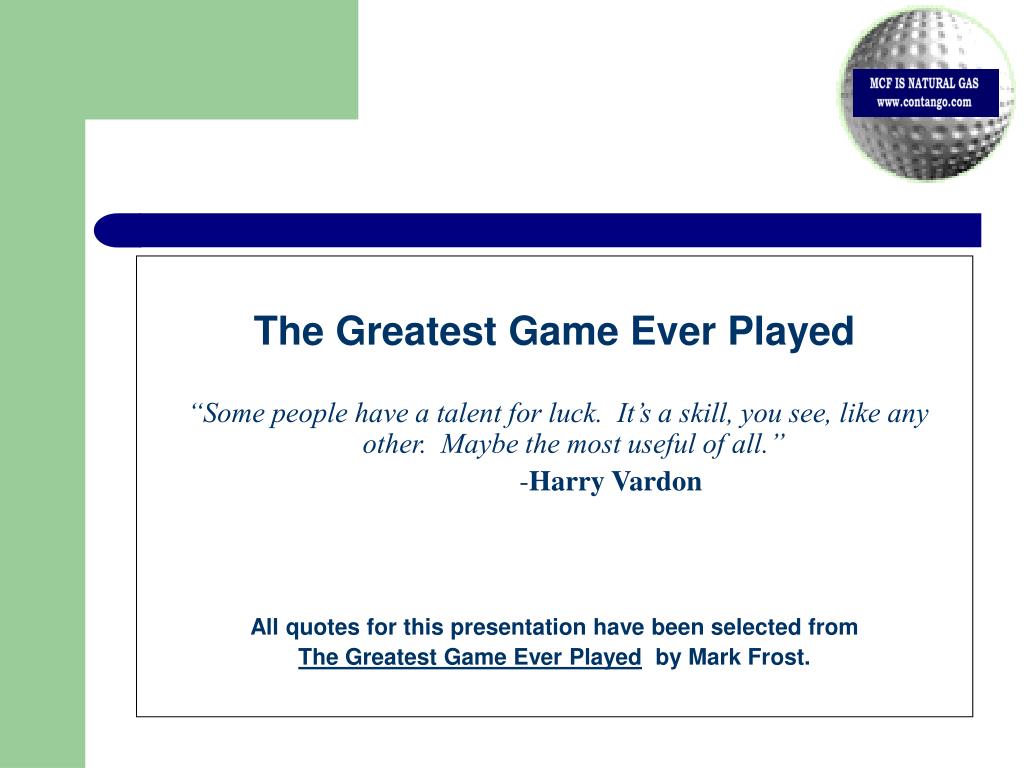 MCF IS NATURAL GAS
www.contango.com

The Greatest Game Ever Played

“Some people have a talent for luck. It’s a skill, you see, like any other. Maybe the most useful of all.”

-Harry Vardon

All quotes for this presentation have been selected from The Greatest Game Ever Played by Mark Frost.